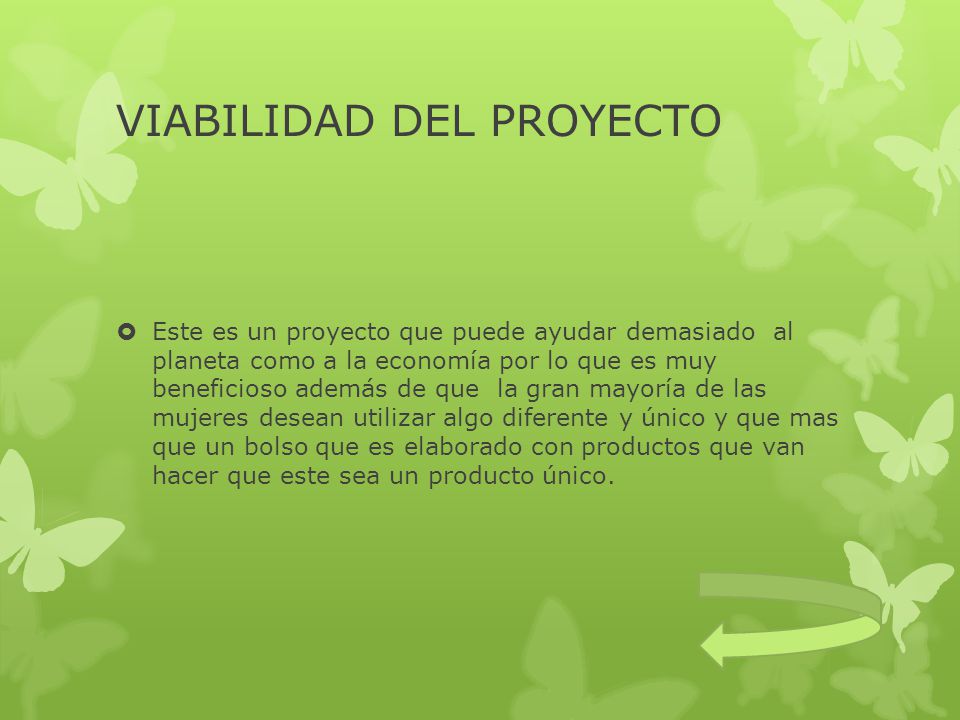 VIABILIDAD DEL PROYECTO

Este es un proyecto que puede ayudar demasiado al planeta como a la economía por lo que es muy beneficioso además de que la gran mayoría de las mujeres desean utilizar algo diferente y único y que mas que un bolso que es elaborado con productos que van hacer que este sea un producto único.